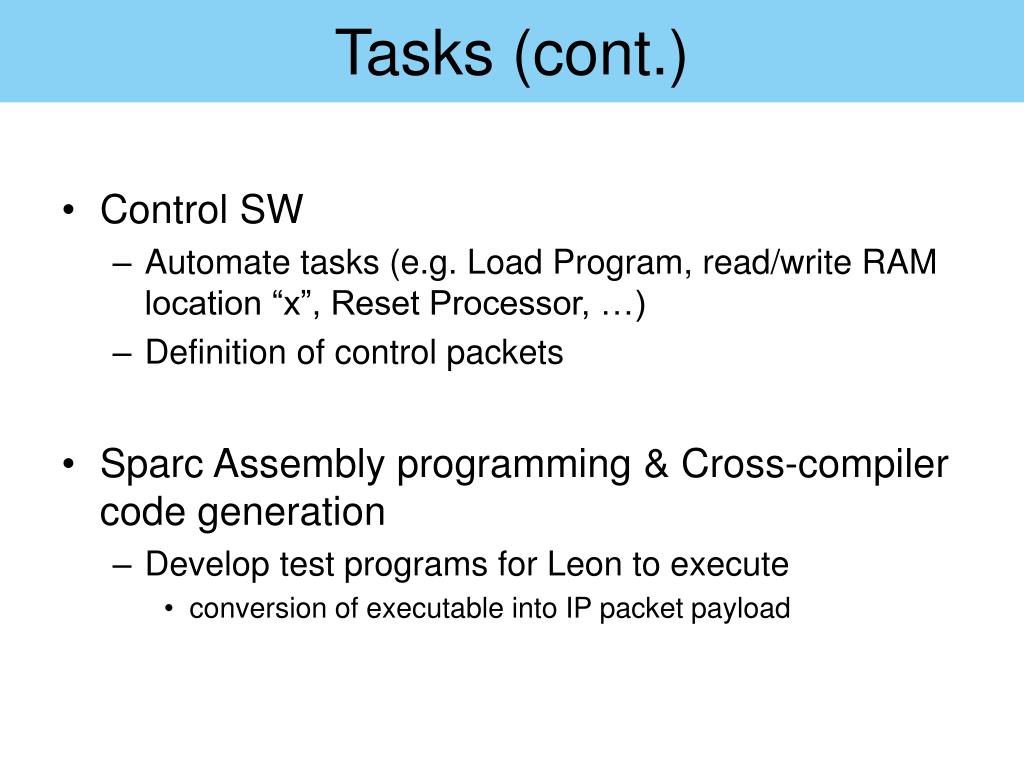 Tasks (cont.)

• Control SW
– Automate tasks (e.g. Load Program, read/write RAM location “x”, Reset Processor, …)
– Definition of control packets

• Sparc Assembly programming & Cross-compiler code generation
– Develop test programs for Leon to execute
• conversion of executable into IP packet payload